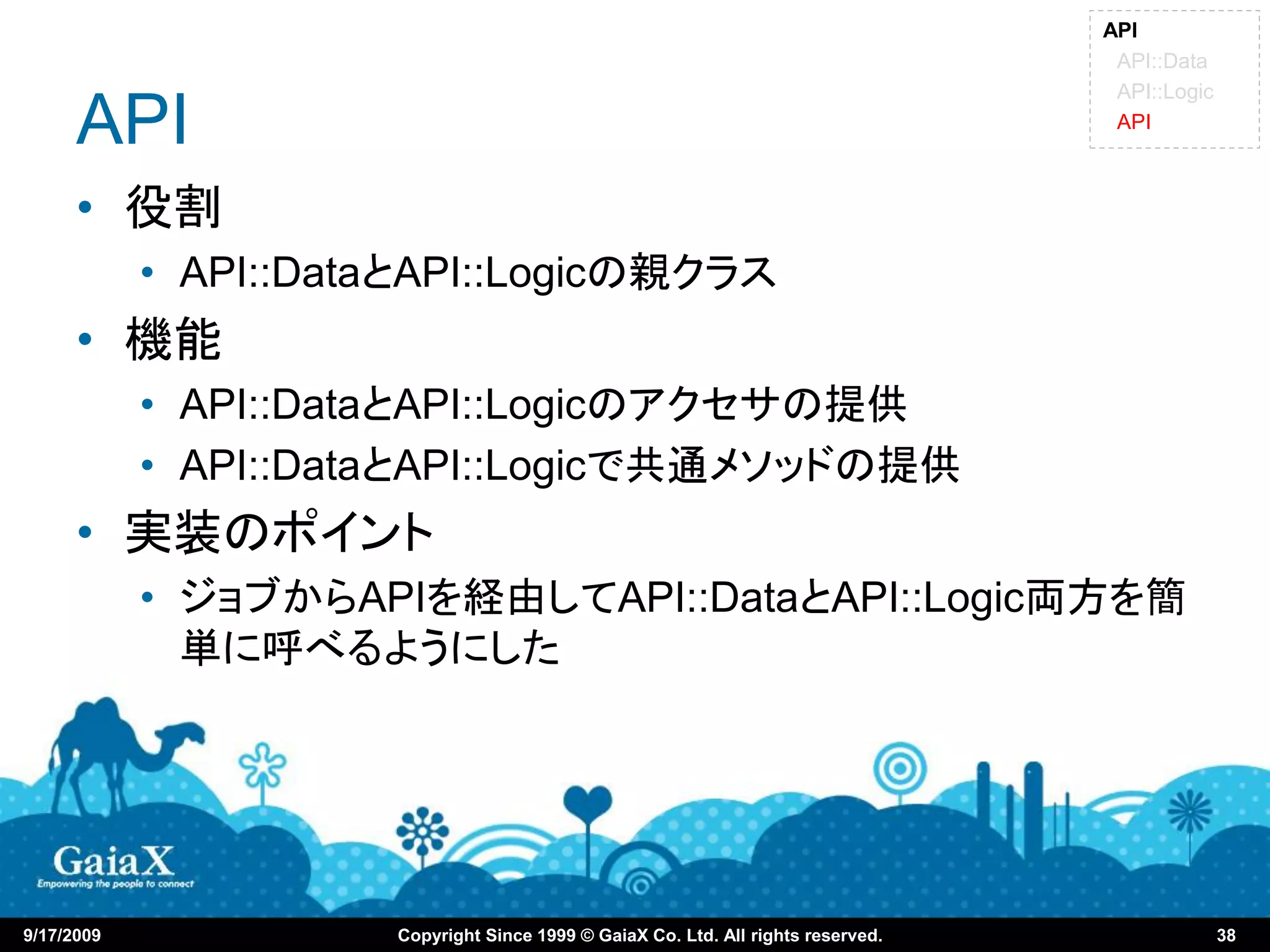 API
API::Data
API::Logic
API

API

• 役割
• API::DataとAPI::Logicの親クラス
• 機能
• API::DataとAPI::Logicのアクセサの提供
• API::DataとAPI::Logicで共通メソッドの提供
• 実装のポイント
• ジョブからAPIを経由してAPI::DataとAPI::Logic両方を簡単に呼べるようにした

GaiaX
Empowering the people to connect

9/17/2009 Copyright Since 1999 © GaiaX Co. Ltd. All rights reserved. 38